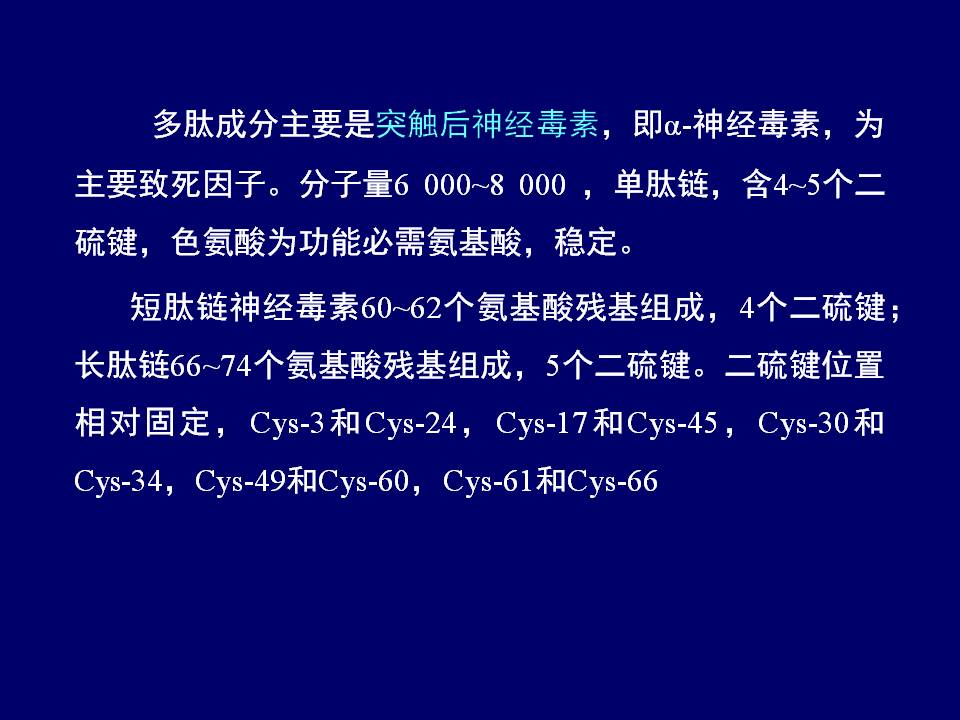 多肽成分主要是突触后神经毒素，即α-神经毒素，为主要致死因子。分子量6 000~8 000 ，单肽链，含4~5个二硫键，色氨酸为功能必需氨基酸，稳定。

短肽链神经毒素60~62个氨基酸残基组成，4个二硫键；长肽链66~74个氨基酸残基组成，5个二硫键。二硫键位置相对固定， Cys-3和Cys-24， Cys-17和Cys-45， Cys-30和Cys-34，Cys-49和Cys-60，Cys-61和Cys-66